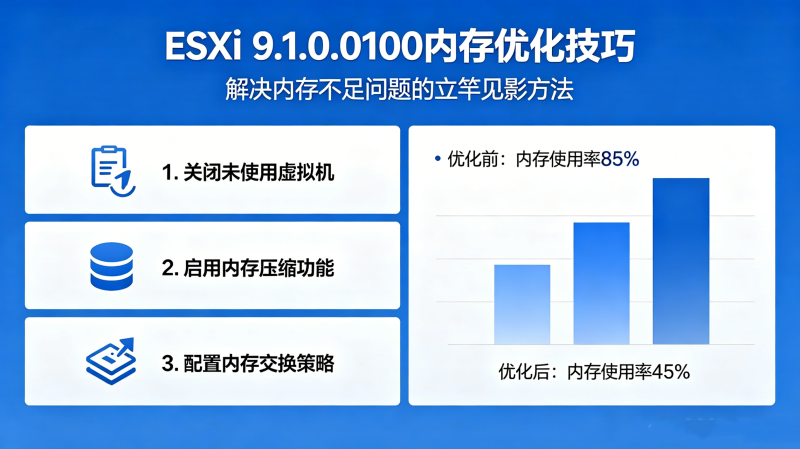 ESXi 9.1.0.0100内存优化技巧

解决内存不足问题的立竿见影方法

1. 关闭未使用虚拟机

2. 启用内存压缩功能

3. 配置内存交换策略

• 优化前：内存使用率85%

优化后：内存使用率45%